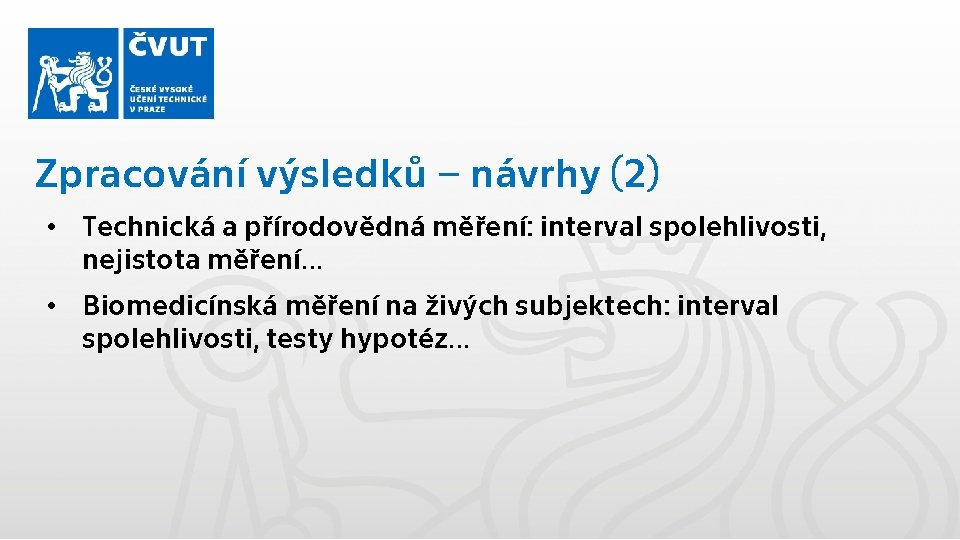 ČVUT
ČESKÉ VYSOKÉ UČENÍ TECHNICKÉ V PRAZE

Zpracování výsledků – návrhy (2)

• Technická a přírodovědná měření: interval spolehlivosti, nejistota měření…

• Biomedicínská měření na živých subjektech: interval spolehlivosti, testy hypotéz…